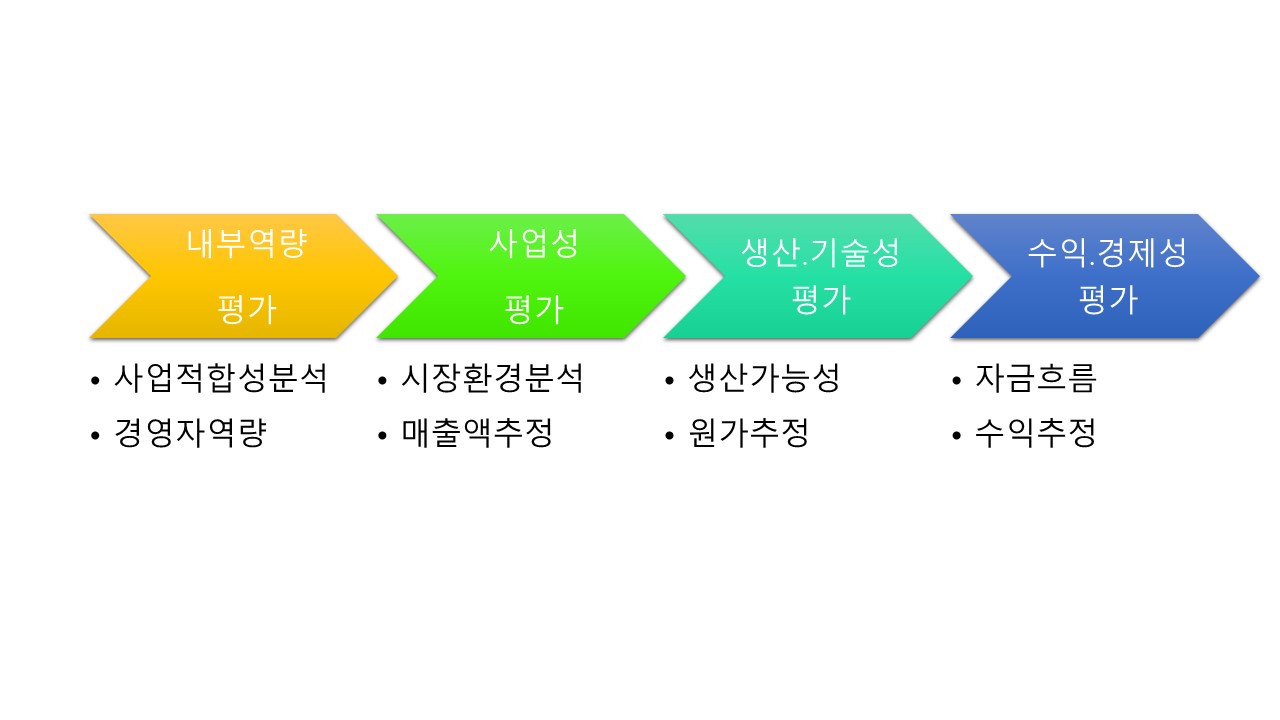 내부역량 평가

• 사업적합성분석
• 경영자역량

사업성 평가

• 시장환경분석
• 매출액추정

생산.기술성 평가

• 생산가능성
• 원가추정

수익.경제성 평가

• 자금흐름
• 수익추정